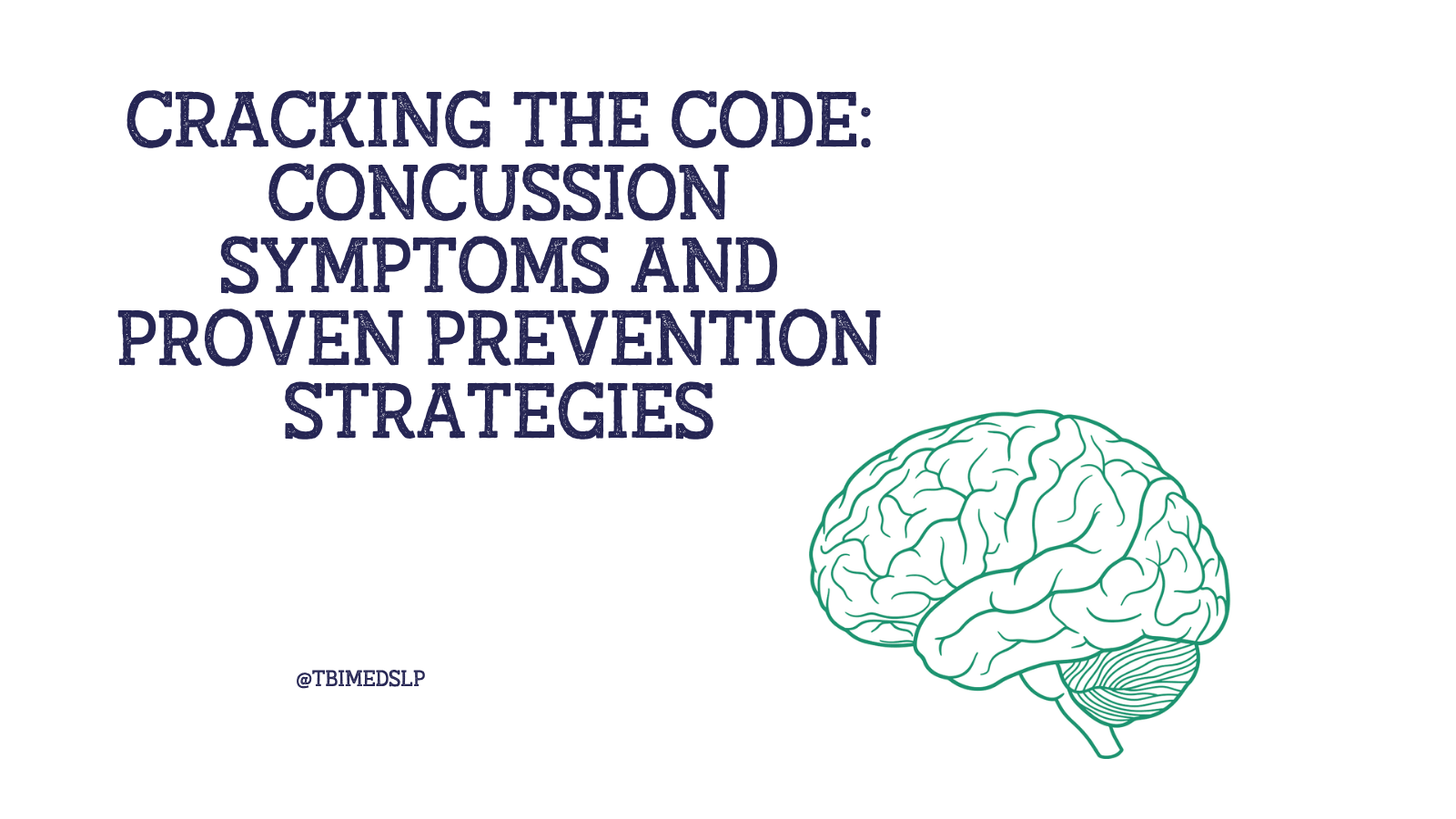 CRACKING THE CODE: CONCUSSION SYMPTOMS AND PROVEN PREVENTION STRATEGIES

@TBIMEDSLP